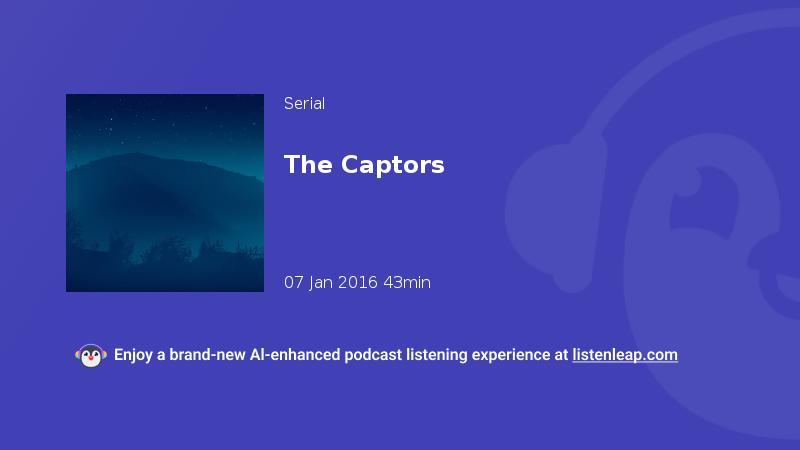 Serial

The Captors

07 Jan 2016 43min

Enjoy a brand-new AI-enhanced podcast listening experience at listenleap.com